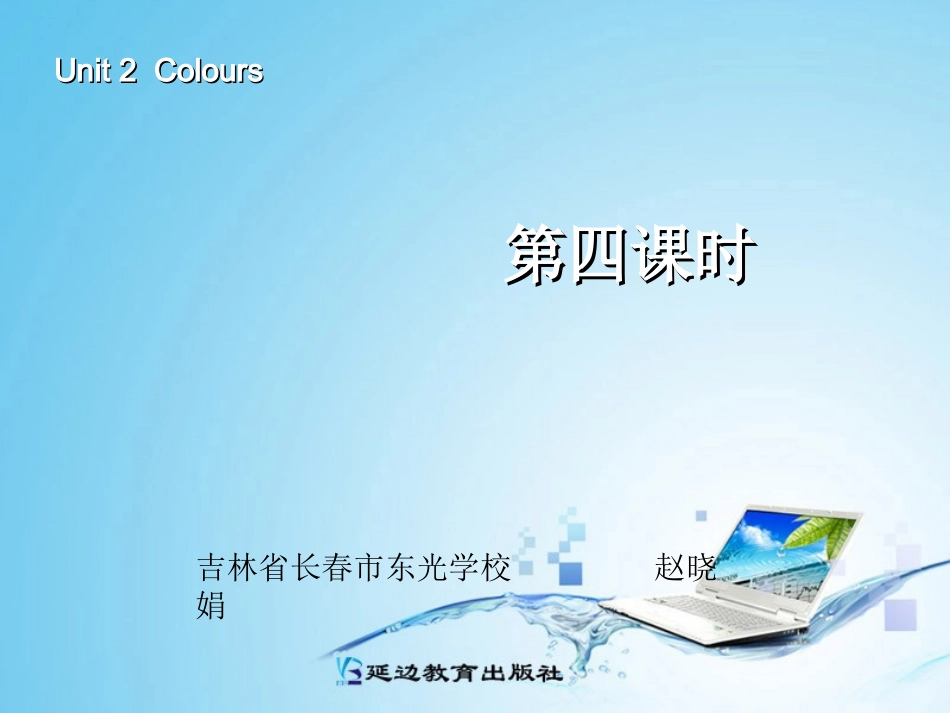 Unit 2 Colours

第四课时

吉林省长春市东光学校 赵晓娟

延边教育出版社